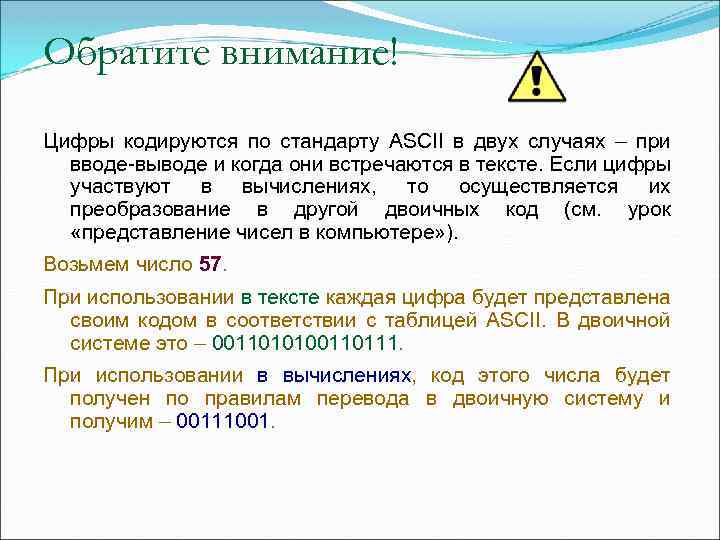 Обратите внимание!

Цифры кодируются по стандарту ASCII в двух случаях – при вводе-выводе и когда они встречаются в тексте. Если цифры участвуют в вычислениях, то осуществляется их преобразование в другой двоичных код (см. урок «представление чисел в компьютере»).

Возьмем число 57.

При использовании в тексте каждая цифра будет представлена своим кодом в соответствии с таблицей ASCII. В двоичной системе это – 0011010100110111.

При использовании в вычислениях, код этого числа будет получен по правилам перевода в двоичную систему и получим – 00111001.